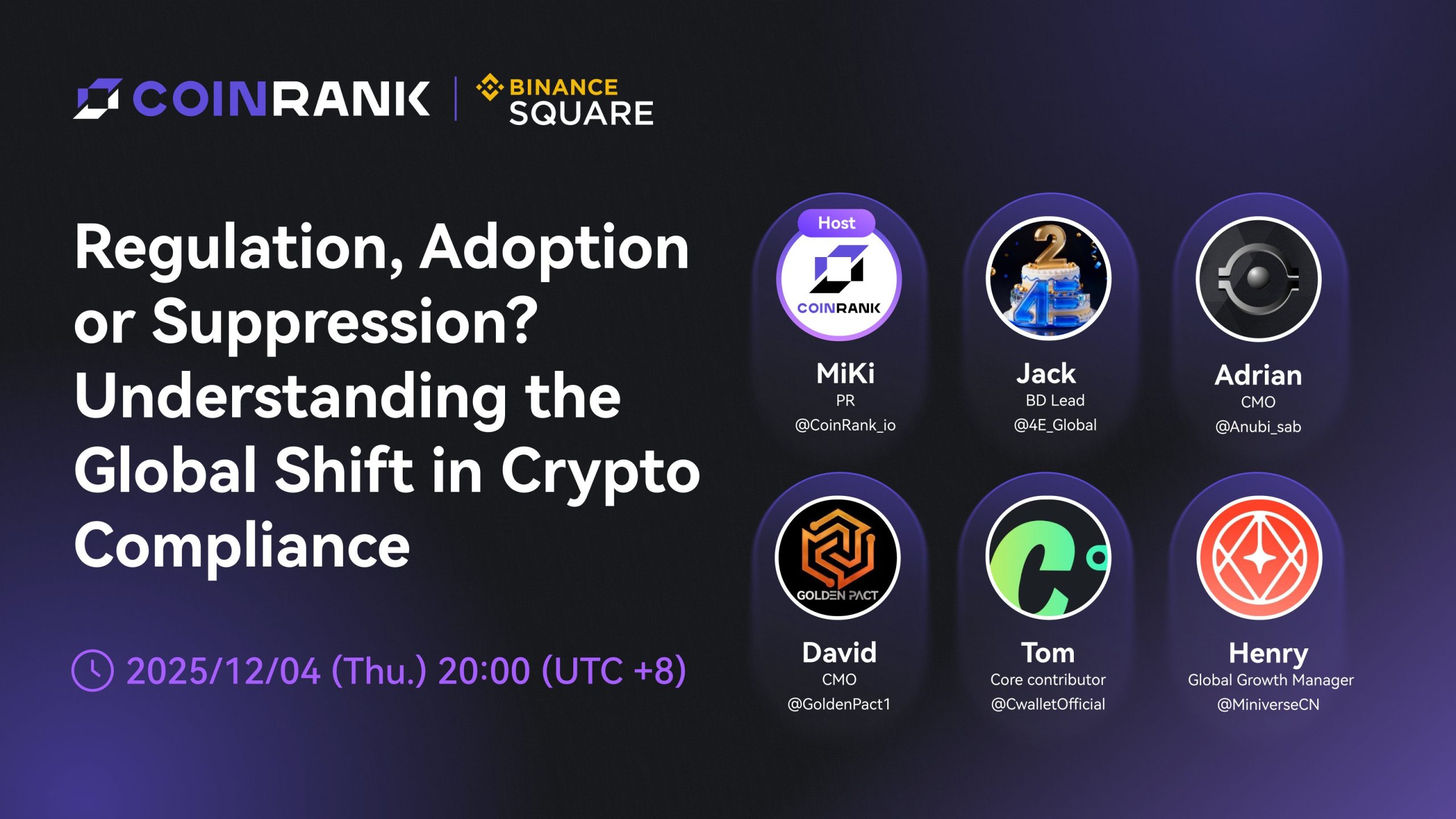 COINRANK | BINANCE SQUARE

Regulation, Adoption or Suppression? Understanding the Global Shift in Crypto Compliance

2025/12/04 (Thu.) 20:00 (UTC +8)

Host
COINRANK
MiKi
PR
@CoinRank_io

2
4E
Jack
BD Lead
@4E_Global

Adrian
CMO
@Anubi_sab

GOLDEN PACT
David
CMO
@GoldenPact1

Tom
Core contributor
@CwalletOfficial

Henry
Global Growth Manager
@MiniverseCN